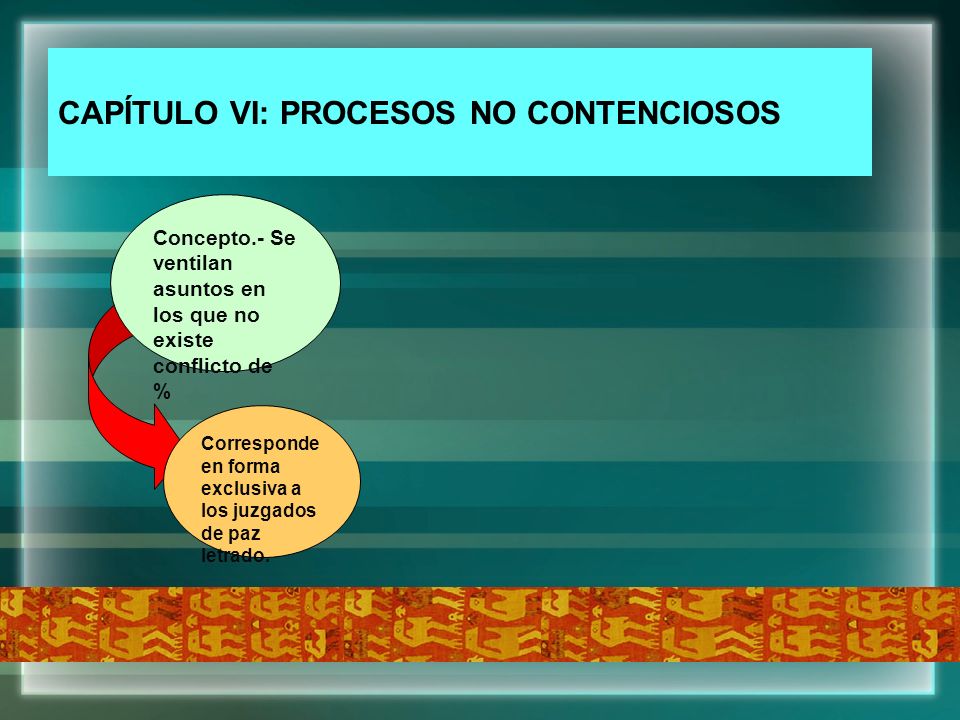 CAPÍTULO VI: PROCESOS NO CONTENCIOSOS

Concepto.- Se ventilan asuntos en los que no existe conflicto de %

Corresponde en forma exclusiva a los juzgados de paz letrado.